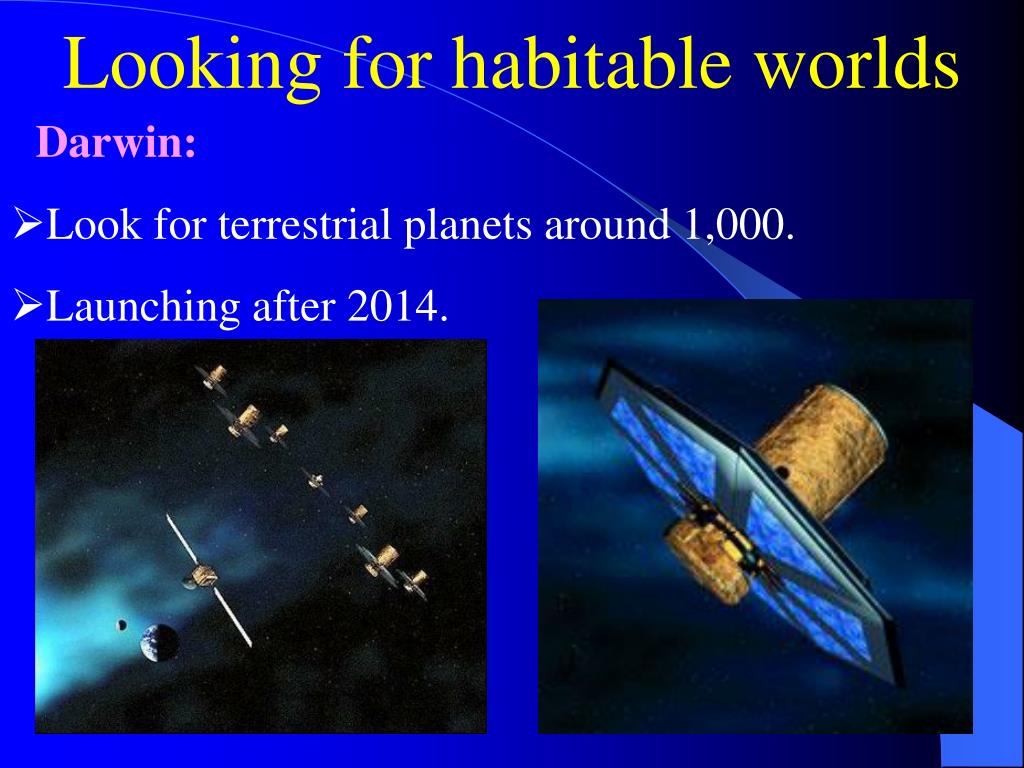 Looking for habitable worlds

Darwin:

➢Look for terrestrial planets around 1,000.

➢Launching after 2014.